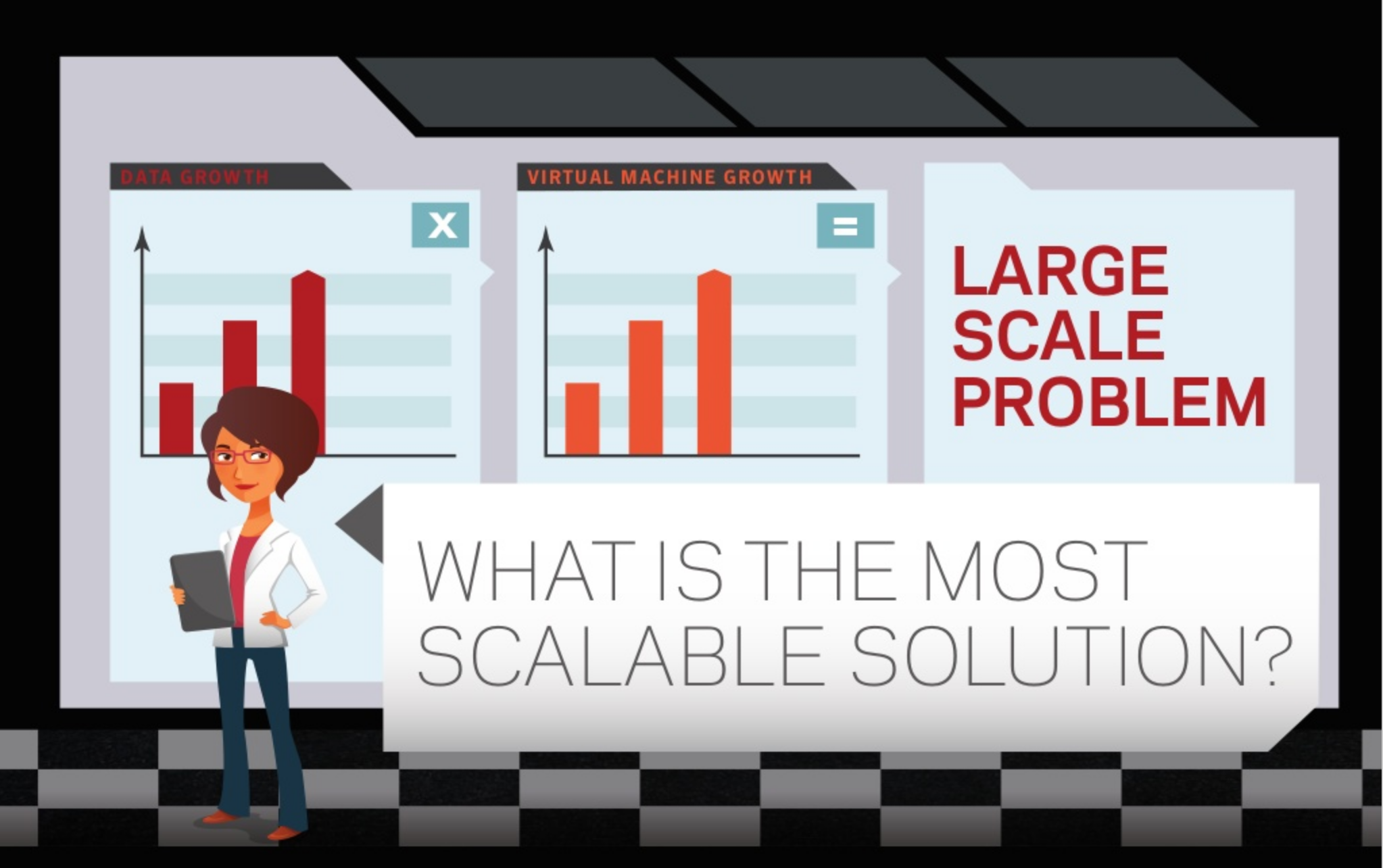 DATA GROWTH

X

VIRTUAL MACHINE GROWTH

=

LARGE SCALE PROBLEM

WHAT IS THE MOST SCALABLE SOLUTION?